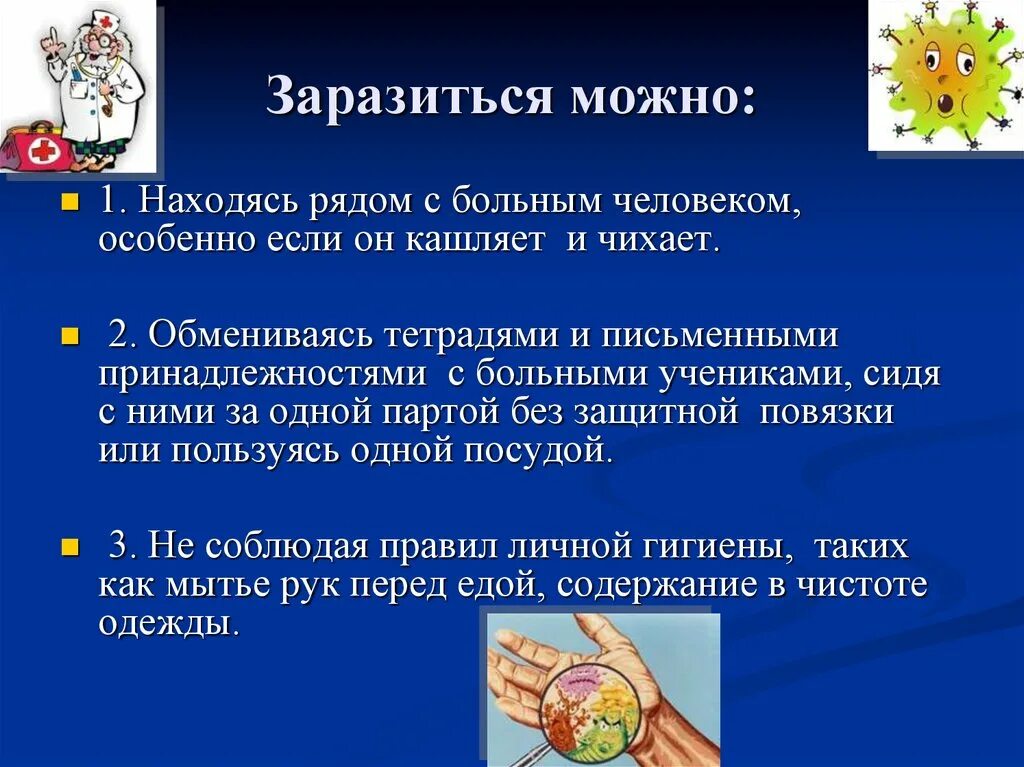 Заразиться можно:

1. Находясь рядом с больным человеком, особенно если он кашляет и чихает.

2. Обмениваясь тетрадями и письменными принадлежностями с больными учениками, сидя с ними за одной партой без защитной повязки или пользуясь одной посудой.

3. Не соблюдая правил личной гигиены, таких как мытье рук перед едой, содержание в чистоте одежды.